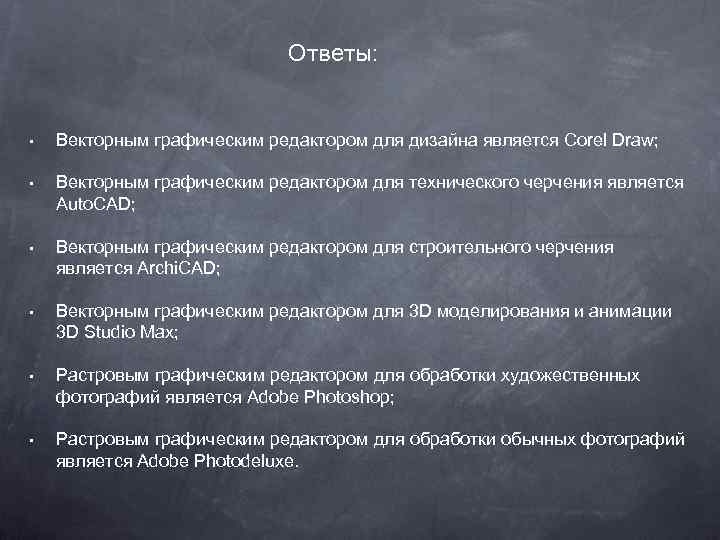 Ответы:

• Векторным графическим редактором для дизайна является Corel Draw;

• Векторным графическим редактором для технического черчения является AutoCAD;

• Векторным графическим редактором для строительного черчения является ArchiCAD;

• Векторным графическим редактором для 3D моделирования и анимации 3D Studio Max;

• Растровым графическим редактором для обработки художественных фотографий является Adobe Photoshop;

• Растровым графическим редактором для обработки обычных фотографий является Adobe Photodeluxe.